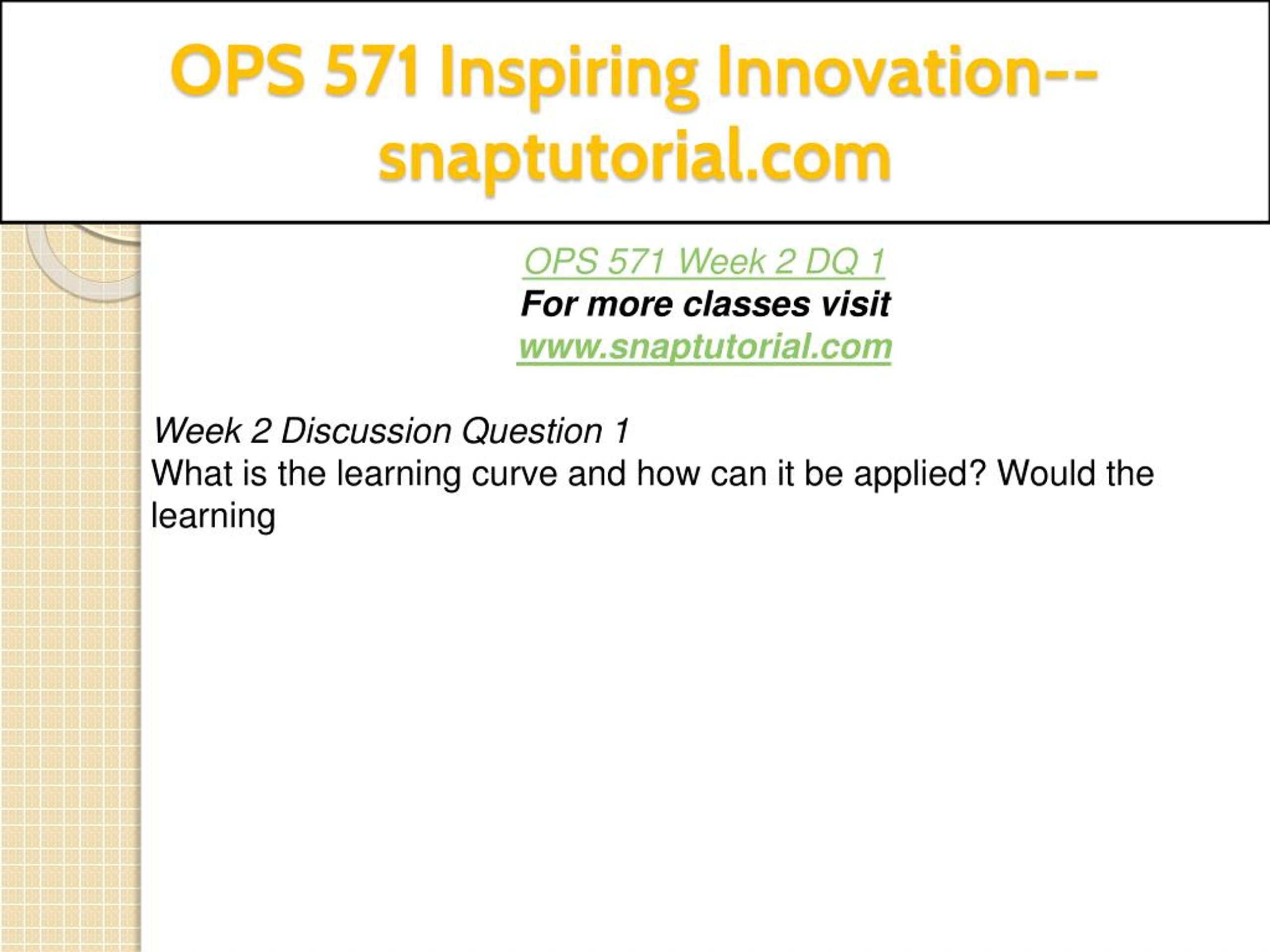 OPS 571 Inspiring Innovation--snaptutorial.com

OPS 571 Week 2 DQ 1
For more classes visit
www.snaptutorial.com

Week 2 Discussion Question 1
What is the learning curve and how can it be applied? Would the learning